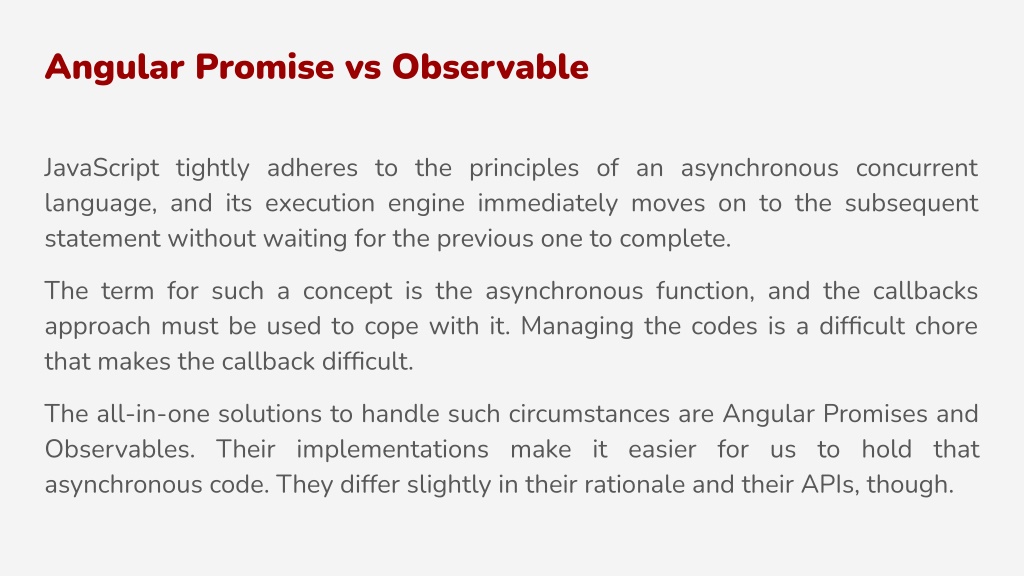 Angular Promise vs Observable

JavaScript tightly adheres to the principles of an asynchronous concurrent language, and its execution engine immediately moves on to the subsequent statement without waiting for the previous one to complete.

The term for such a concept is the asynchronous function, and the callbacks approach must be used to cope with it. Managing the codes is a difficult chore that makes the callback difficult.

The all-in-one solutions to handle such circumstances are Angular Promises and Observables. Their implementations make it easier for us to hold that asynchronous code. They differ slightly in their rationale and their APIs, though.